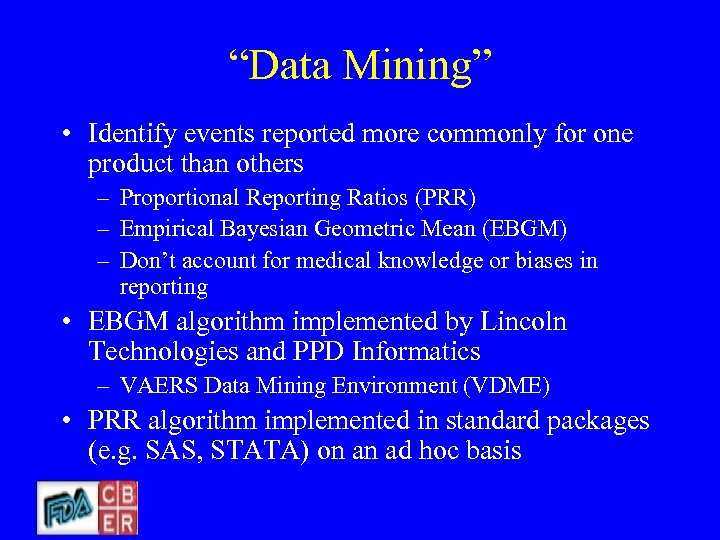 “Data Mining”

• Identify events reported more commonly for one product than others
– Proportional Reporting Ratios (PRR)
– Empirical Bayesian Geometric Mean (EBGM)
– Don’t account for medical knowledge or biases in reporting

• EBGM algorithm implemented by Lincoln Technologies and PPD Informatics
– VAERS Data Mining Environment (VDME)

• PRR algorithm implemented in standard packages (e.g. SAS, STATA) on an ad hoc basis

FDA CBER